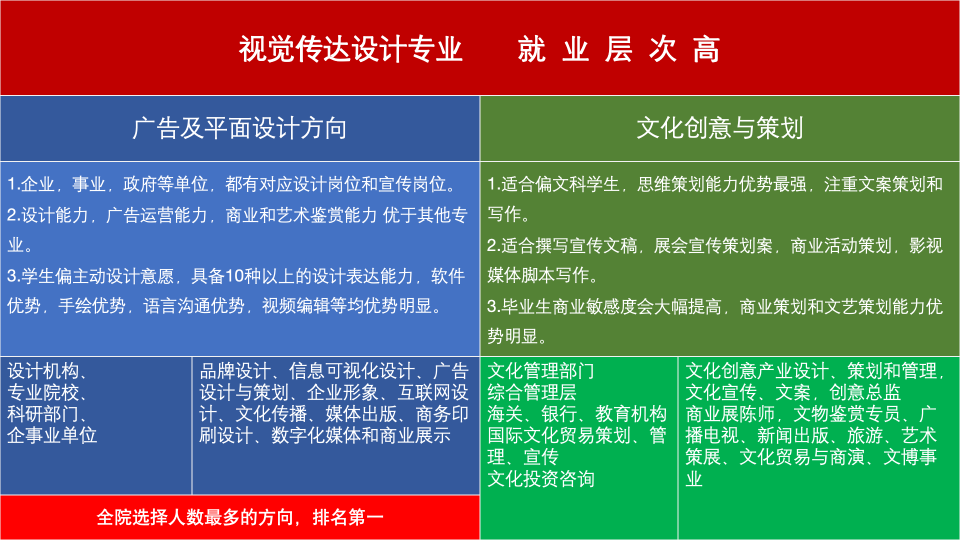 视觉传达设计专业　　就 业 层 次 高

广告及平面设计方向

1.企业，事业，政府等单位，都有对应设计岗位和宣传岗位。

2.设计能力，广告运营能力，商业和艺术鉴赏能力 优于其他专业。

3.学生偏主动设计意愿，具备10种以上的设计表达能力，软件优势，手绘优势，语言沟通优势，视频编辑等均优势明显。

设计机构、
专业院校、
科研部门、
企事业单位

品牌设计、信息可视化设计、广告设计与策划、企业形象、互联网设计、文化传播、媒体出版、商务印刷设计、数字化媒体和商业展示

全院选择人数最多的方向，排名第一

文化创意与策划

1.适合偏文科学生，思维策划能力优势最强，注重文案策划和写作。

2.适合撰写宣传文稿，展会宣传策划案，商业活动策划，影视媒体脚本写作。

3.毕业生商业敏感度会大幅提高，商业策划和文艺策划能力优势明显。

文化管理部门
综合管理层
海关、银行、教育机构
国际文化贸易策划、管理、宣传
文化投资咨询

文化创意产业设计、策划和管理，文化宣传、文案，创意总监
商业展陈师，文物鉴赏专员、广播电视、新闻出版、旅游、艺术策展、文化贸易与商演、文博事业